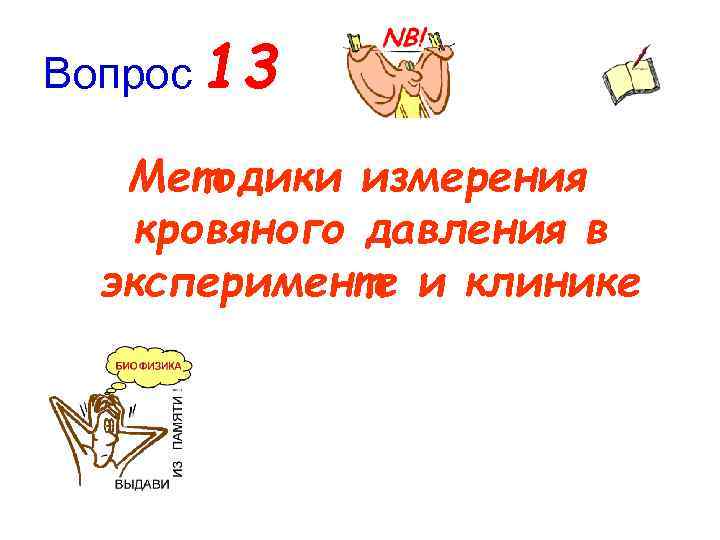 Вопрос 13

NB!

Методики измерения кровяного давления в эксперименте и клинике

БИОФИЗИКА

ВЫДАВИ ИЗ ПАМЯТИ !